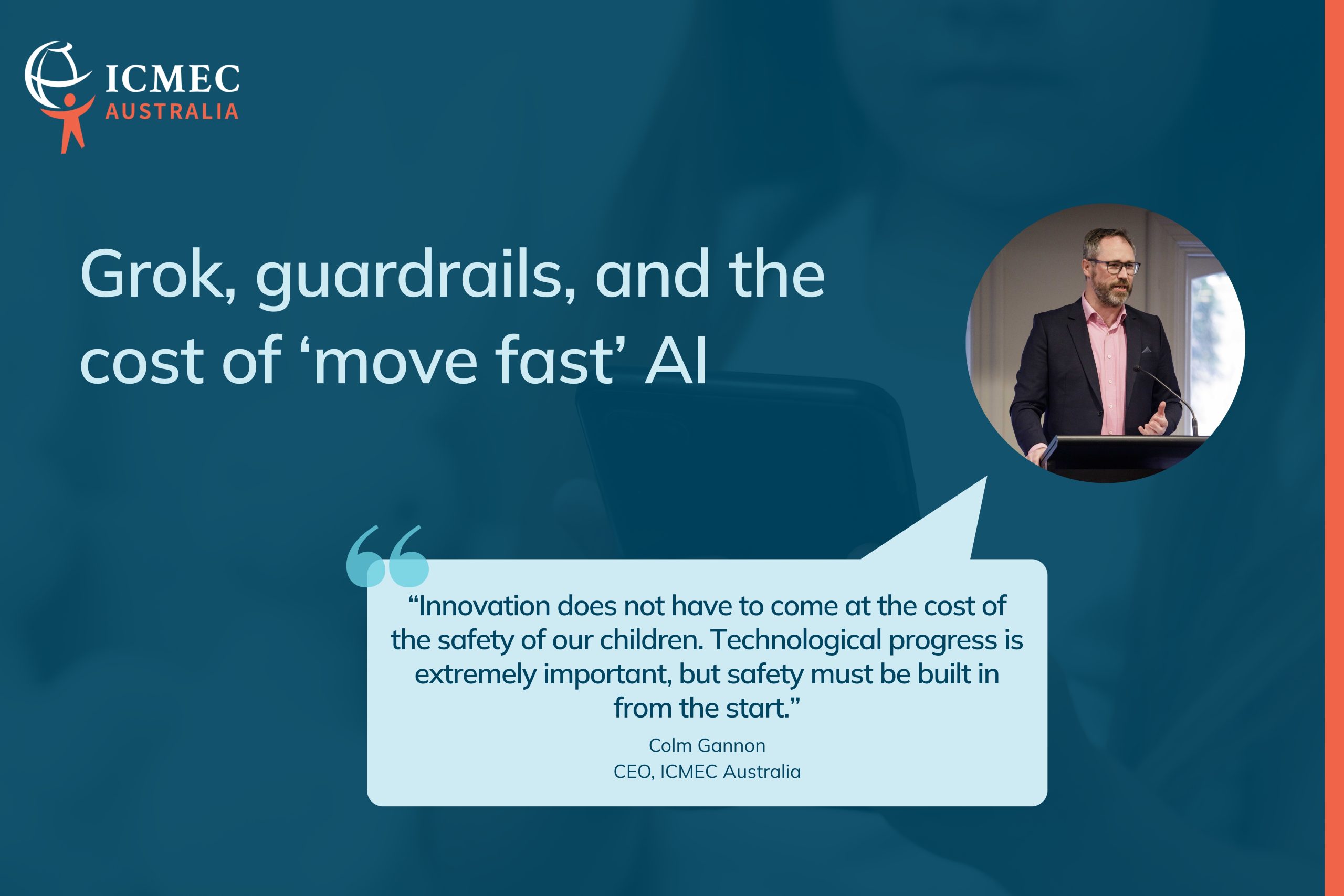 ICMEC
AUSTRALIA

Grok, guardrails, and the cost of ‘move fast’ AI

“Innovation does not have to come at the cost of the safety of our children. Technological progress is extremely important, but safety must be built in from the start.”

Colm Gannon
CEO, ICMEC Australia